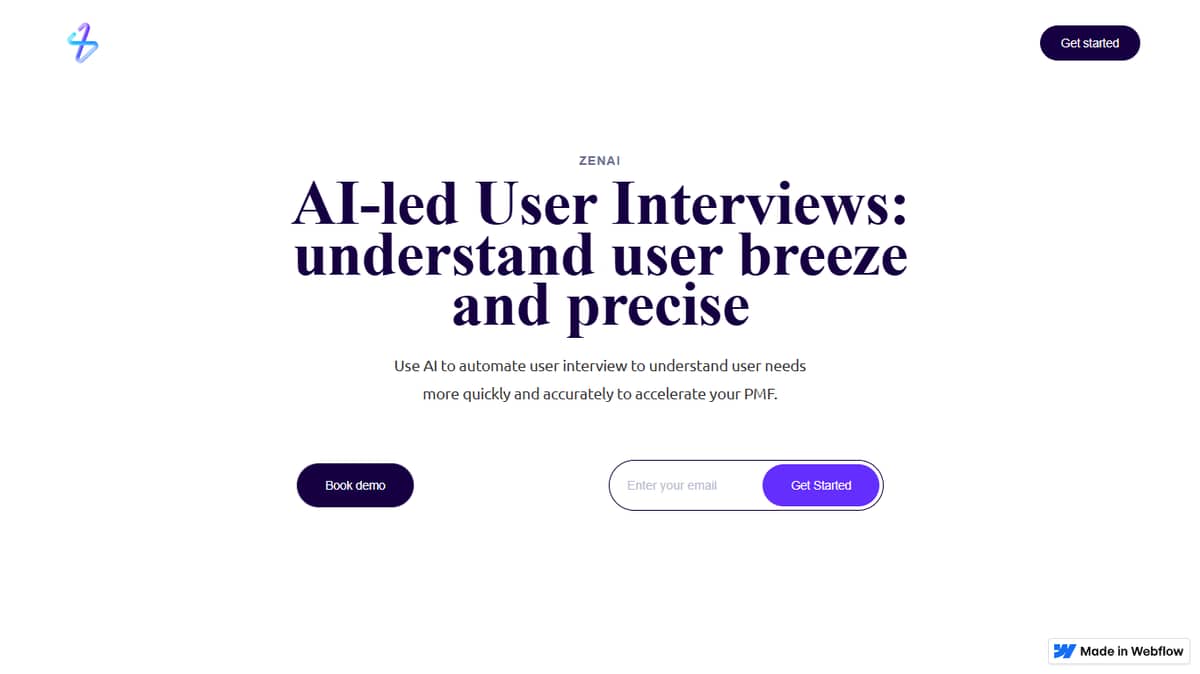 Get started

ZENAI

AI-led User Interviews: understand user breeze and precise

Use AI to automate user interview to understand user needs more quickly and accurately to accelerate your PMF.

Book demo

Enter your email

Get Started

Made in Webflow